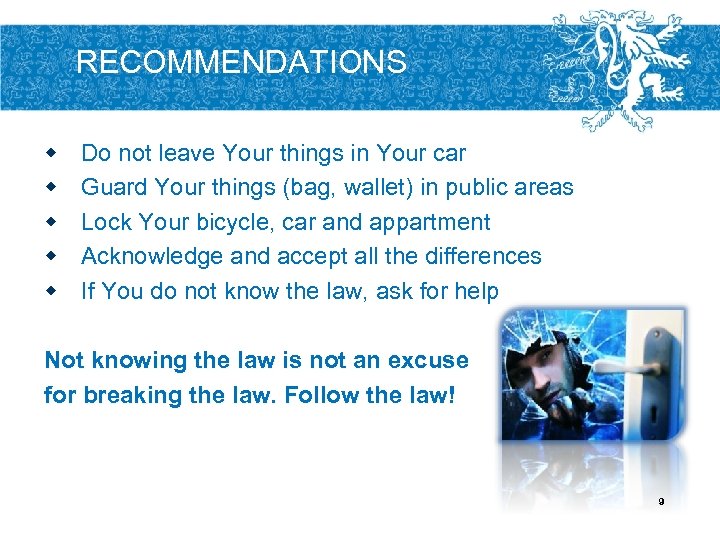 RECOMMENDATIONS

- Do not leave Your things in Your car
- Guard Your things (bag, wallet) in public areas
- Lock Your bicycle, car and appartment
- Acknowledge and accept all the differences
- If You do not know the law, ask for help

Not knowing the law is not an excuse for breaking the law. Follow the law!

9